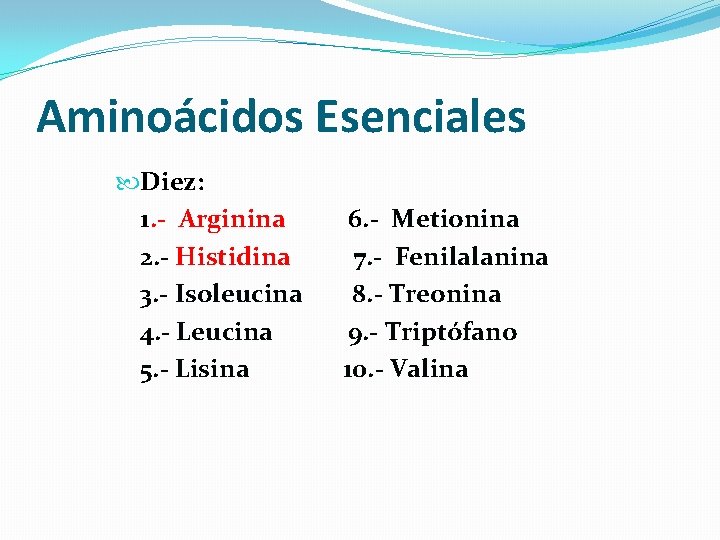 Aminoácidos Esenciales

Diez:

1.- Arginina
2.- Histidina
3.- Isoleucina
4.- Leucina
5.- Lisina

6.- Metionina
7.- Fenilalanina
8.- Treonina
9.- Triptófano
10.- Valina